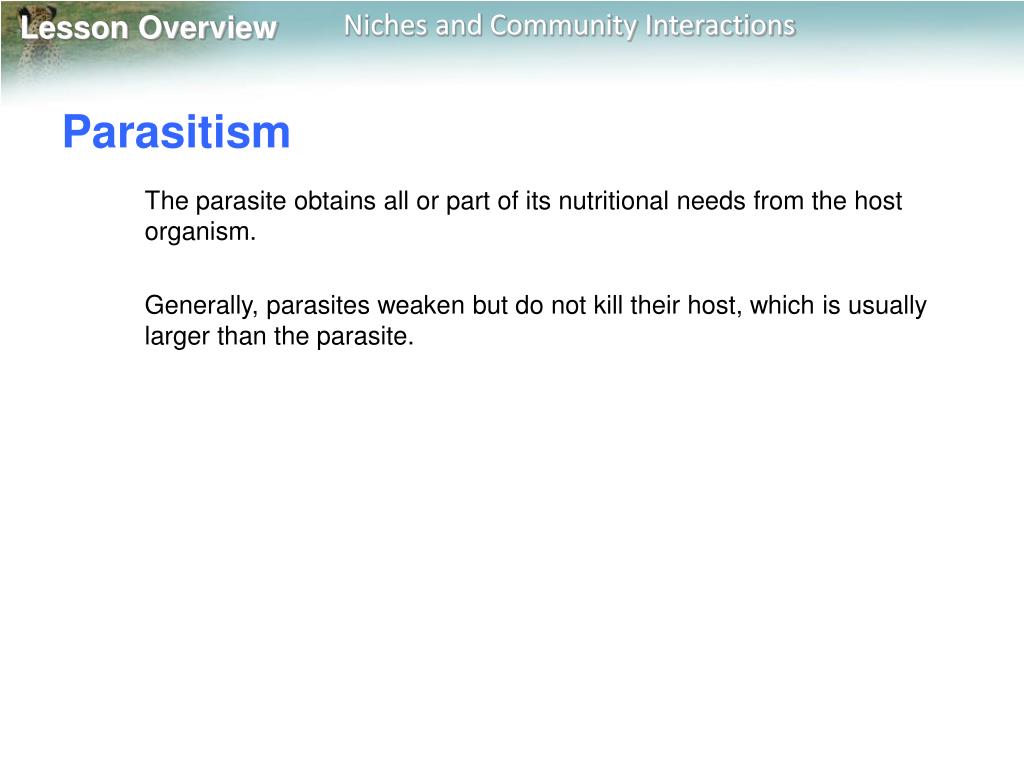 Lesson Overview

Niches and Community Interactions

Parasitism

The parasite obtains all or part of its nutritional needs from the host organism.

Generally, parasites weaken but do not kill their host, which is usually larger than the parasite.